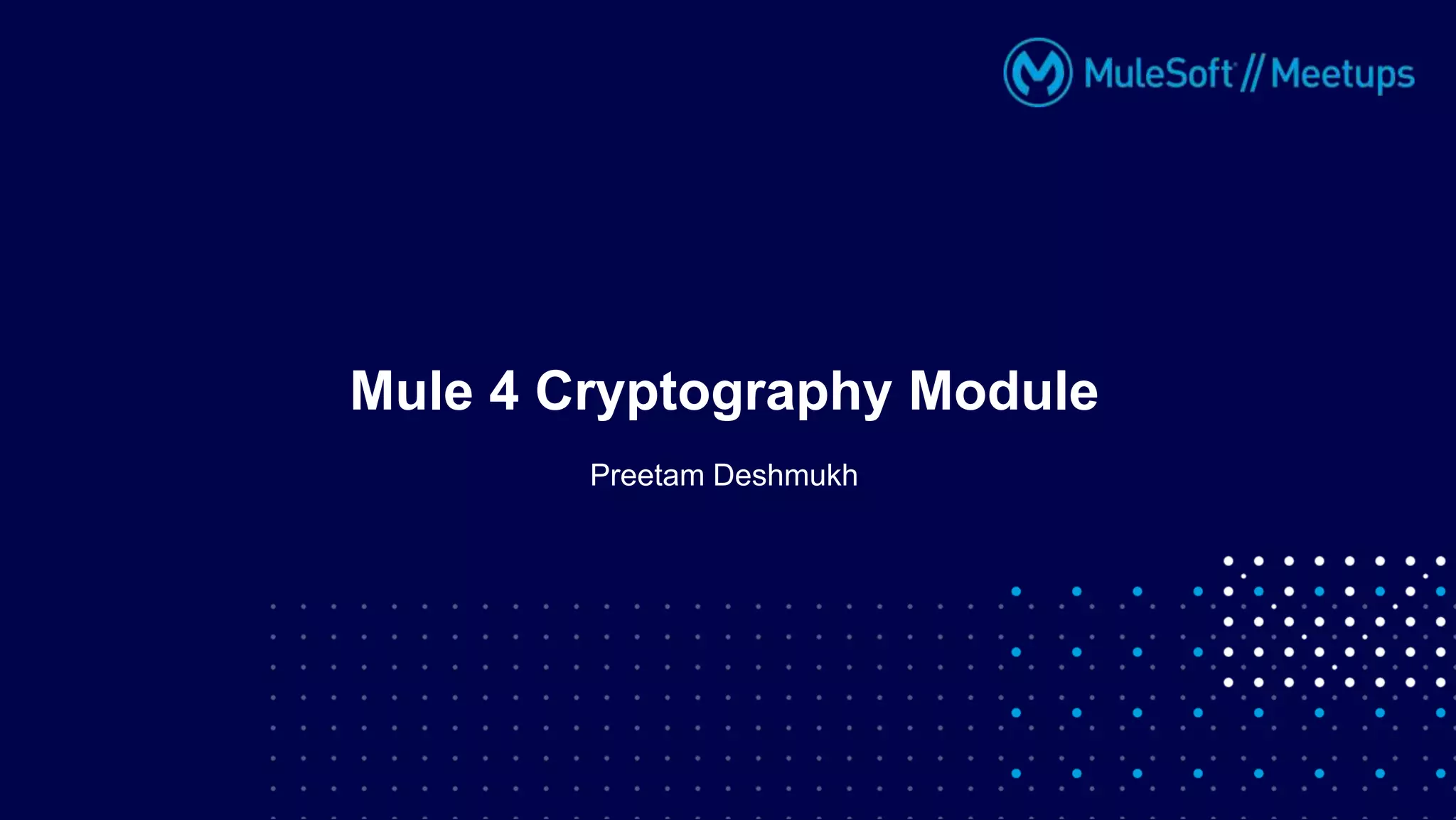 MuleSoft // Meetups

Mule 4 Cryptography Module

Preetam Deshmukh